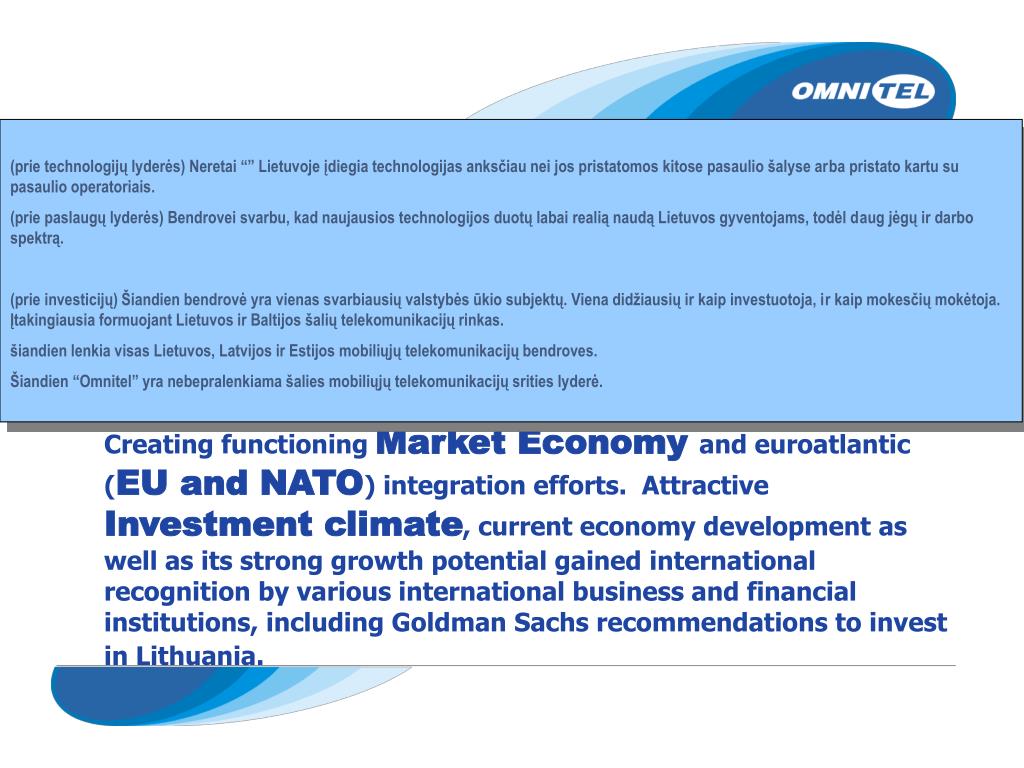 OMNITEL

(prie technologijų lyderės) Neretai “” Lietuvoje įdiegia technologijas anksčiau nei jos pristatomos kitose pasaulio šalyse arba pristato kartu su pasaulio operatoriais.

(prie paslaugų lyderės) Bendrovei svarbu, kad naujausios technologijos duotų labai realią naudą Lietuvos gyventojams, todėl daug jėgų ir darbo spektrą.

(prie investicijų) Šiandien bendrovė yra vienas svarbiausių valstybės ūkio subjektų. Viena didžiausių ir kaip investuotoja, ir kaip mokesčių mokėtoja. Įtakingiausia formuojant Lietuvos ir Baltijos šalių telekomunikacijų rinkas.

šiandien lenkia visas Lietuvos, Latvijos ir Estijos mobiliųjų telekomunikacijų bendroves.

Šiandien “Omnitel” yra nebepralenkiama šalies mobiliųjų telekomunikacijų srities lyderė.

Creating functioning Market Economy and euroatlantic (EU and NATO) integration efforts. Attractive Investment climate, current economy development as well as its strong growth potential gained international recognition by various international business and financial institutions, including Goldman Sachs recommendations to invest in Lithuania.